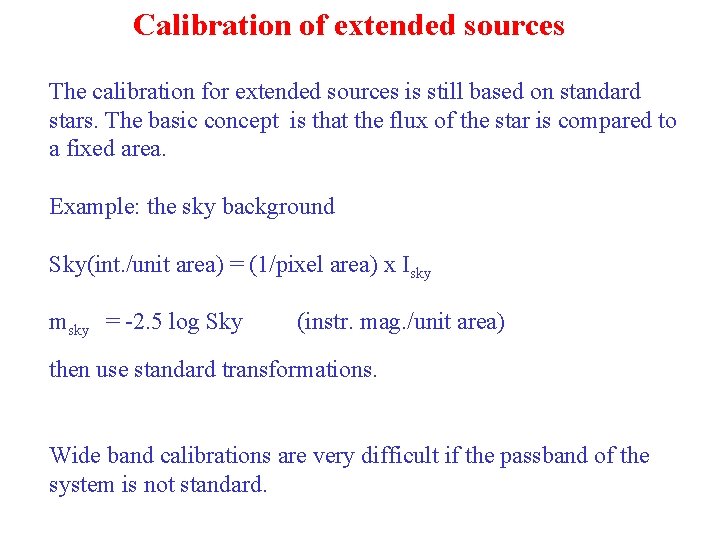 Calibration of extended sources

The calibration for extended sources is still based on standard stars. The basic concept is that the flux of the star is compared to a fixed area.

Example: the sky background

Sky(int./unit area) = (1/pixel area) x $I_{sky}$

$m_{sky}$ = -2.5 log Sky (instr. mag./unit area)

then use standard transformations.

Wide band calibrations are very difficult if the passband of the system is not standard.